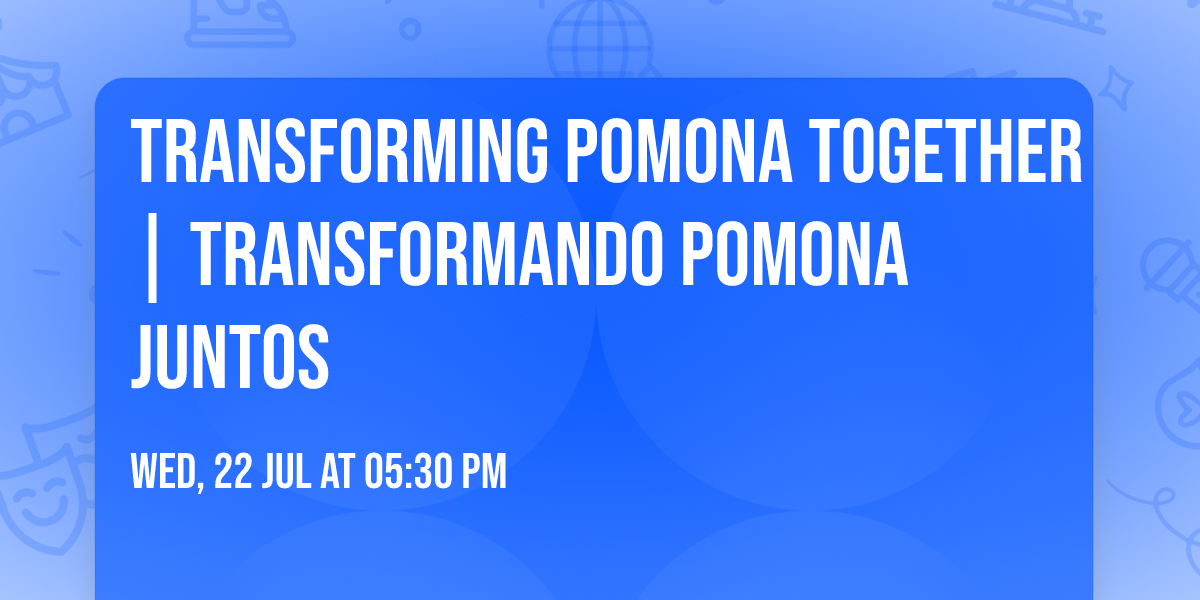 TRANSFORMING POMONA TOGETHER | TRANSFORMANDO POMONA JUNTOS

WED, 22 JUL AT 05:30 PM